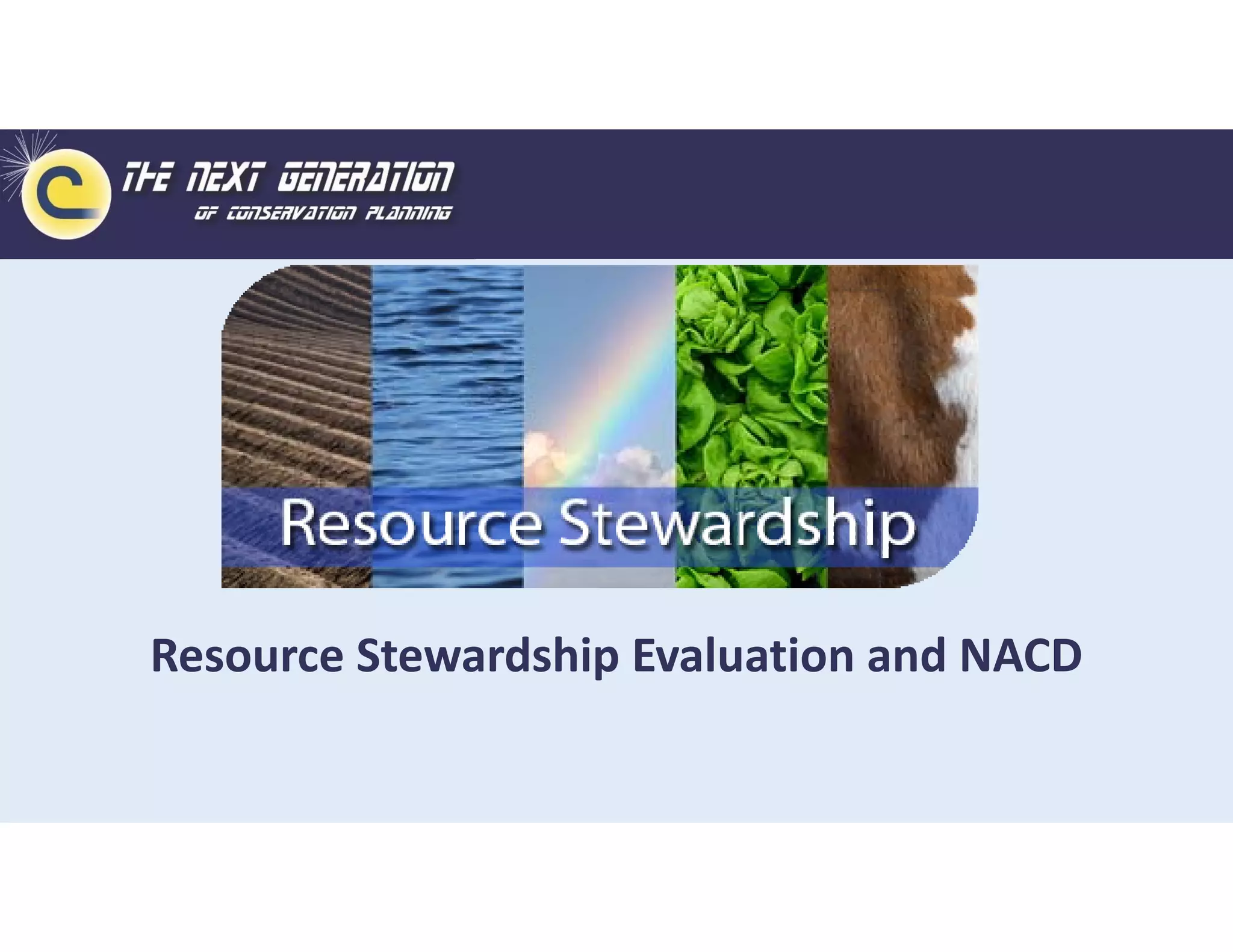 THE NEXT GENERATION
OF CONSERVATION PLANNING

Resource Stewardship

Resource Stewardship Evaluation and NACD